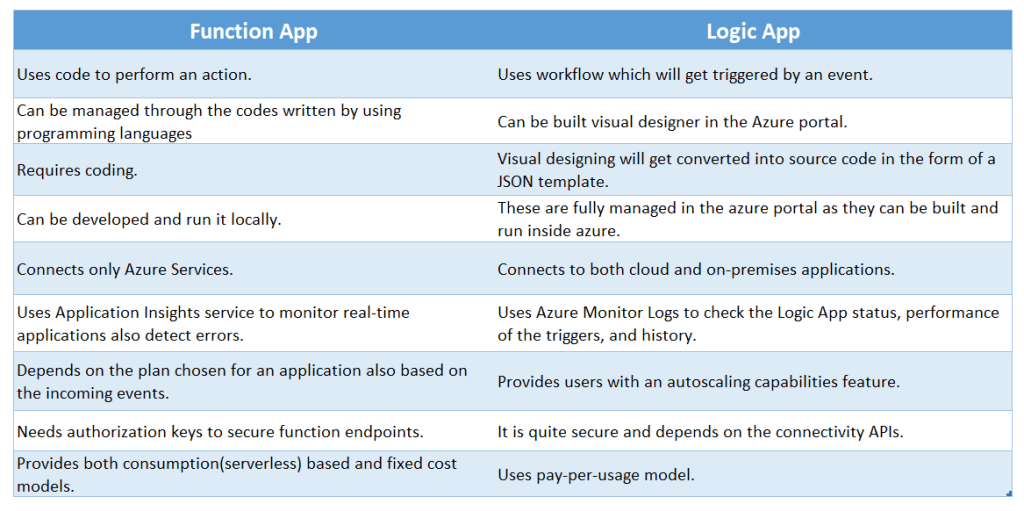 | Function App | Logic App |
|---|---|
| Uses code to perform an action. | Uses workflow which will get triggered by an event. |
| Can be managed through the codes written by using programming languages | Can be built visual designer in the Azure portal. |
| Requires coding. | Visual designing will get converted into source code in the form of a JSON template. |
| Can be developed and run it locally. | These are fully managed in the azure portal as they can be built and run inside azure. |
| Connects only Azure Services. | Connects to both cloud and on-premises applications. |
| Uses Application Insights service to monitor real-time applications also detect errors. | Uses Azure Monitor Logs to check the Logic App status, performance of the triggers, and history. |
| Depends on the plan chosen for an application also based on the incoming events. | Provides users with an autoscaling capabilities feature. |
| Needs authorization keys to secure function endpoints. | It is quite secure and depends on the connectivity APIs. |
| Provides both consumption(serverless) based and fixed cost models. | Uses pay-per-usage model. |